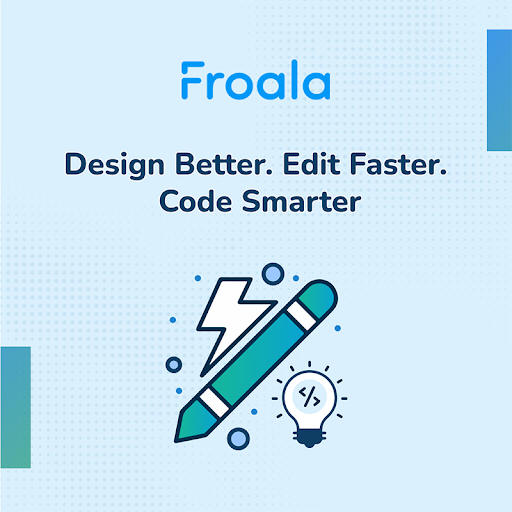 Froala

Design Better. Edit Faster. Code Smarter

</>